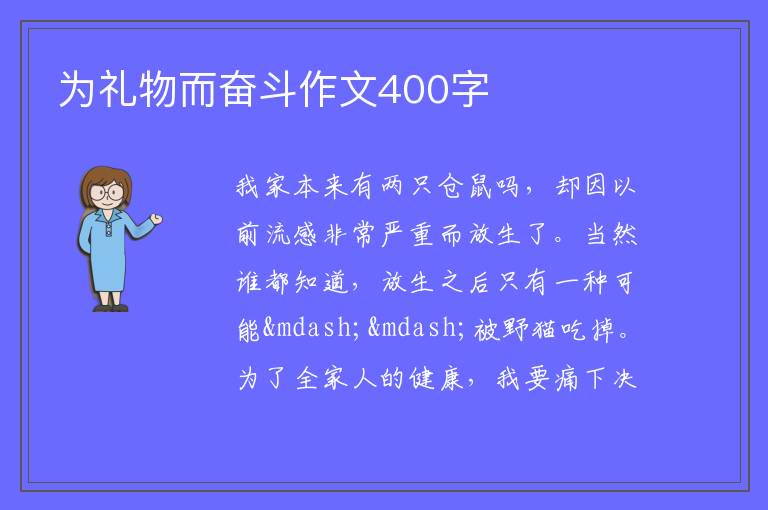 为礼物而奋斗作文400字

我家本来有两只仓鼠吗，却因以前流感非常严重而放生了。当然谁都知道，放生之后只有一种可能&mdash;&mdash;被野猫吃掉。为了全家人的健康，我要痛下决